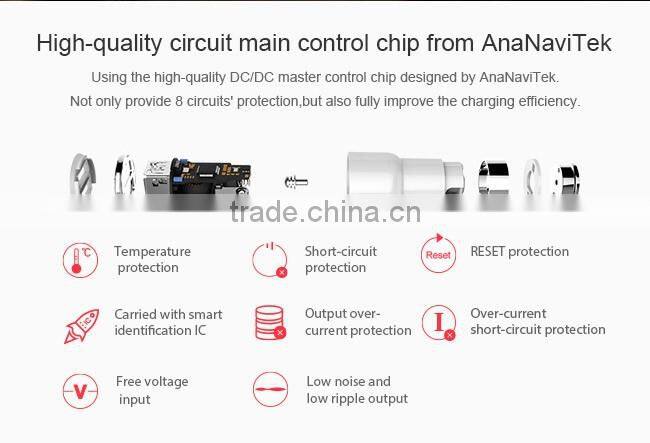 High-quality circuit main control chip from AnaNaviTek

Using the high-quality DC/DC master control chip designed by AnaNaviTek.
Not only provide 8 circuits' protection,but also fully improve the charging efficiency.

trade.china.cn

℃

Temperature protection

Short-circuit protection

Reset

RESET protection

Carried with smart identification IC

Output over-current protection

I

Over-current short-circuit protection

V

Free voltage input

Low noise and low ripple output